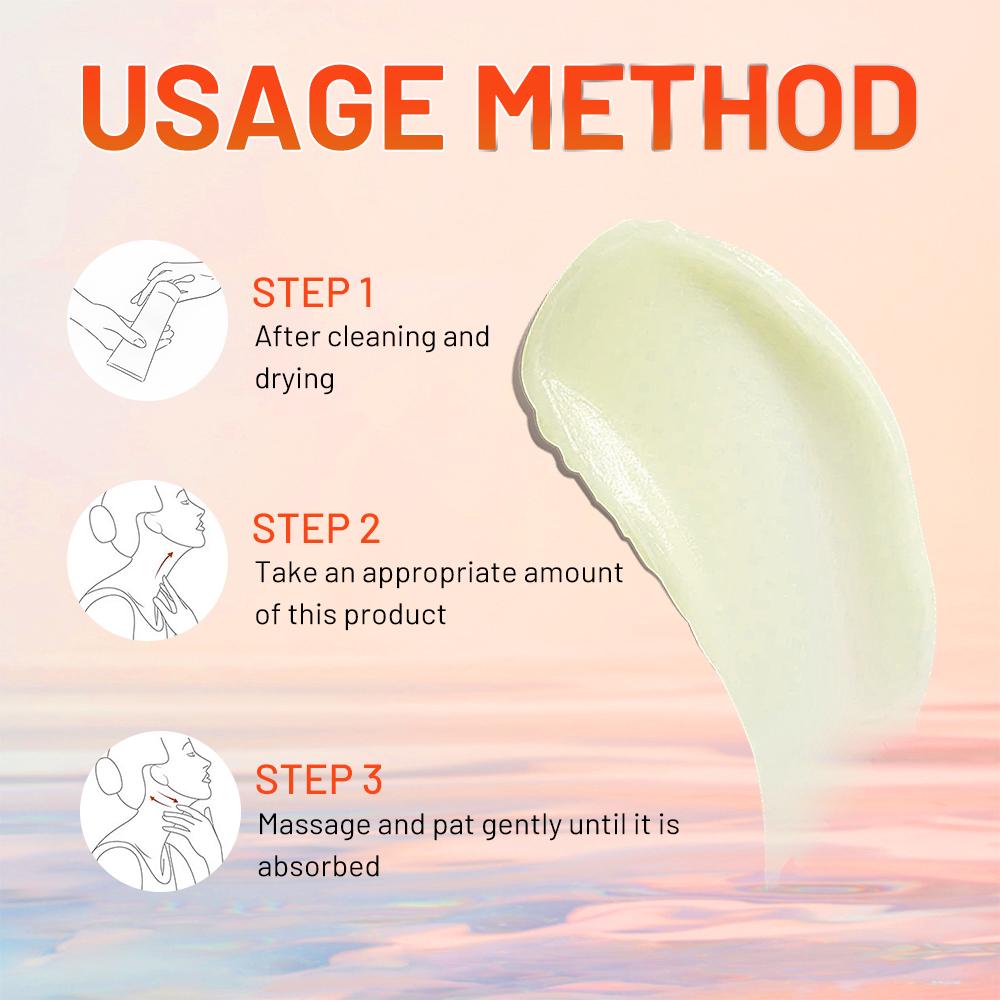 USAGE METHOD

STEP 1
After cleaning and drying

STEP 2
Take an appropriate amount of this product

STEP 3
Massage and pat gently until it is absorbed